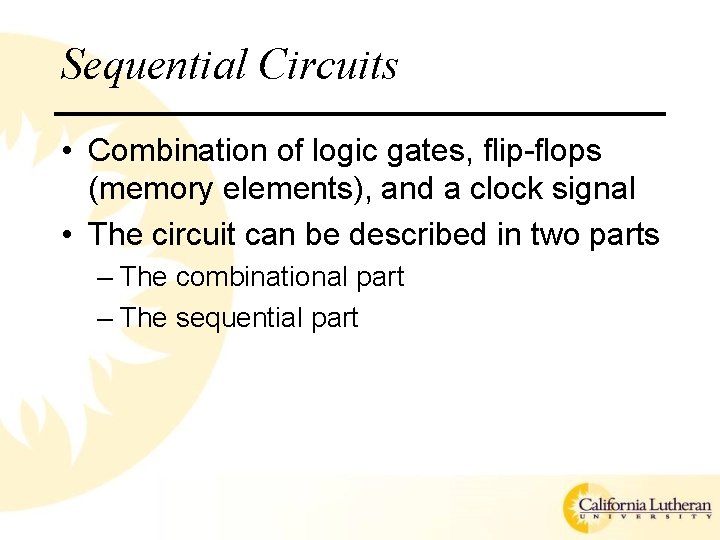 Sequential Circuits

• Combination of logic gates, flip-flops (memory elements), and a clock signal
• The circuit can be described in two parts
– The combinational part
– The sequential part

California Lutheran
UNIVERSITY